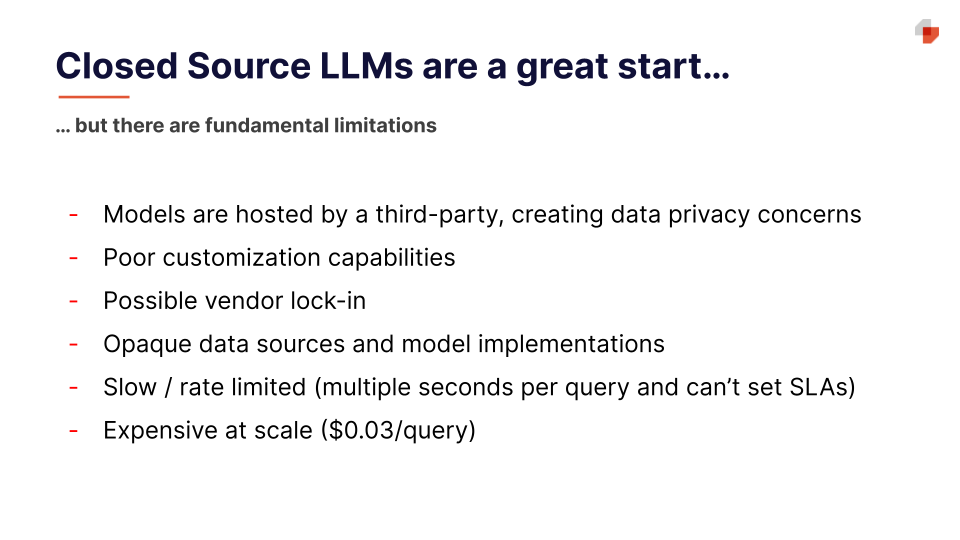 Closed Source LLMs are a great start…

… but there are fundamental limitations

- Models are hosted by a third-party, creating data privacy concerns
- Poor customization capabilities
- Possible vendor lock-in
- Opaque data sources and model implementations
- Slow / rate limited (multiple seconds per query and can't set SLAs)
- Expensive at scale (\$0.03/query)